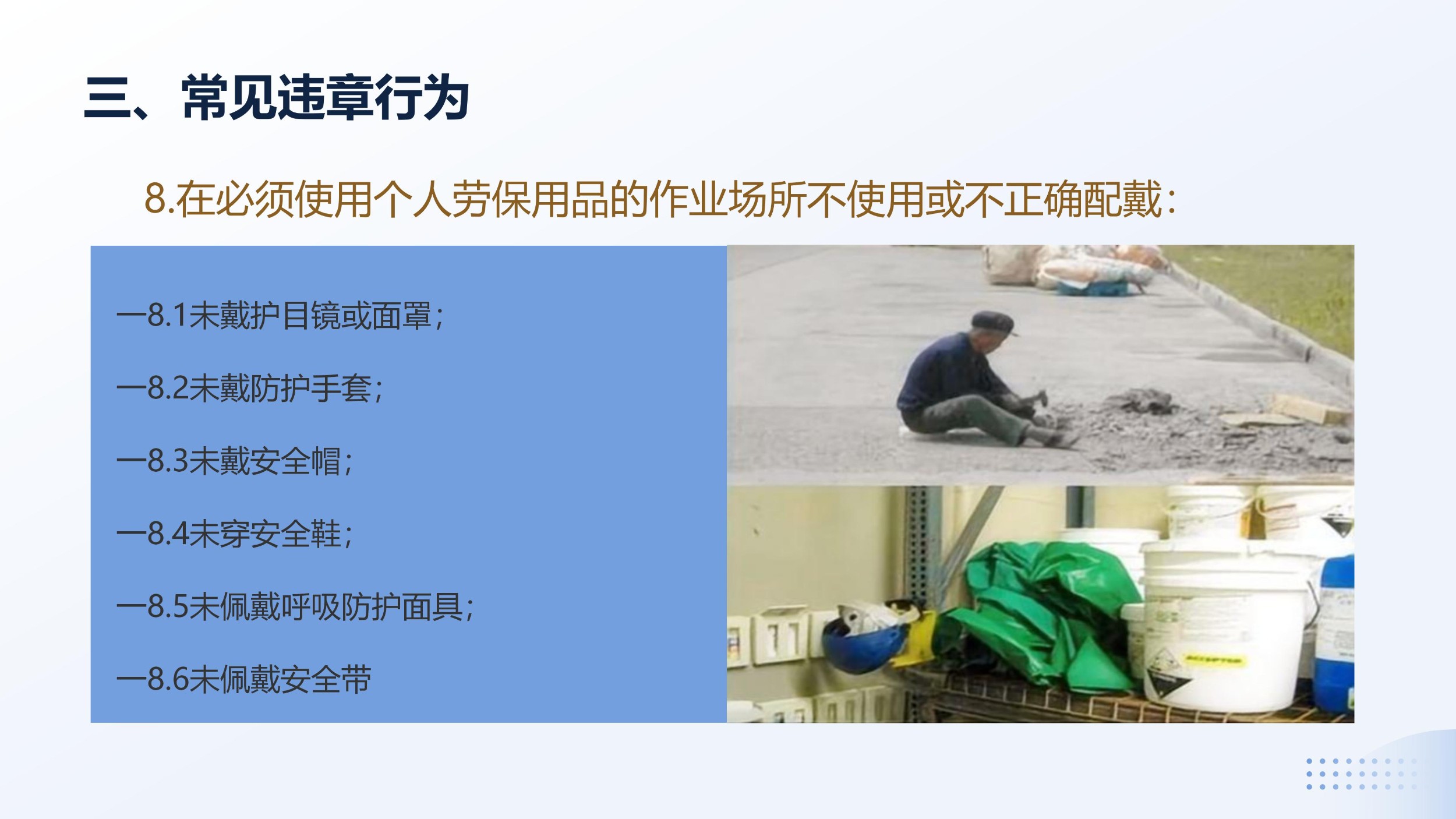 三、常见违章行为

8.在必须使用个人劳保用品的作业场所不使用或不正确配戴：

—8.1未戴护目镜或面罩；

—8.2未戴防护手套；

—8.3未戴安全帽；

—8.4未穿安全鞋；

—8.5未佩戴呼吸防护面具；

—8.6未佩戴安全带